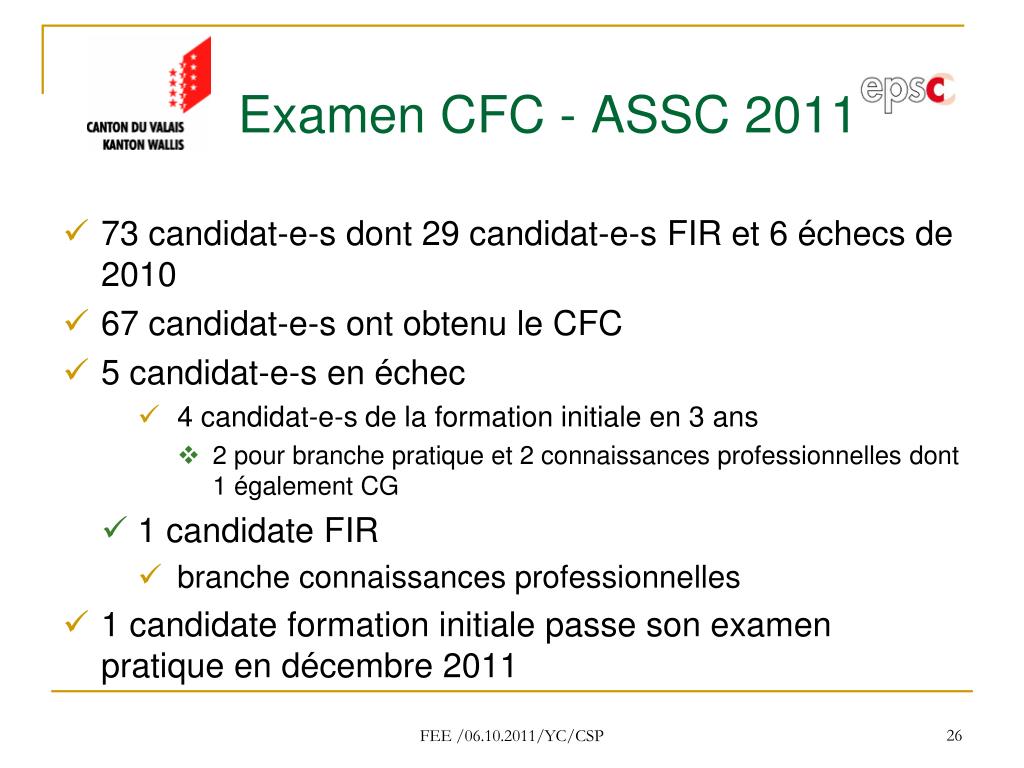 CANTON DU VALAIS
KANTON WALLIS

Examen CFC - ASSC 2011

epsc

✓ 73 candidat-e-s dont 29 candidat-e-s FIR et 6 échecs de 2010
✓ 67 candidat-e-s ont obtenu le CFC
✓ 5 candidat-e-s en échec
✓ 4 candidat-e-s de la formation initiale en 3 ans
❖ 2 pour branche pratique et 2 connaissances professionnelles dont 1 également CG
✓ 1 candidate FIR
✓ branche connaissances professionnelles
✓ 1 candidate formation initiale passe son examen pratique en décembre 2011

FEE /06.10.2011/YC/CSP

26